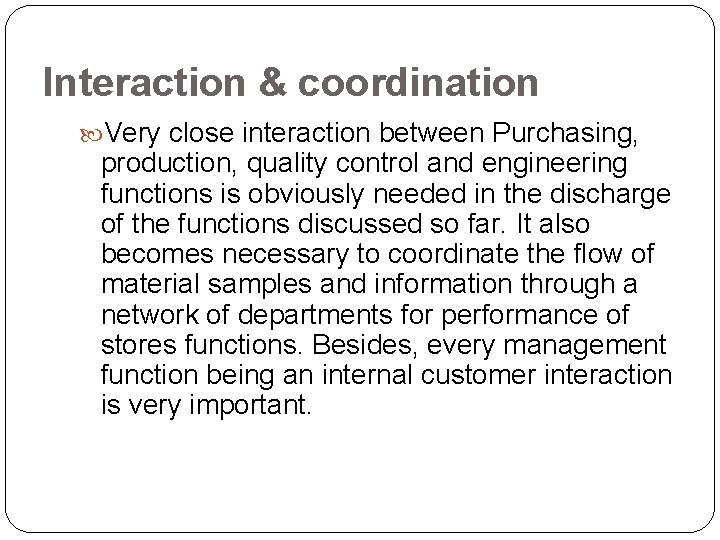 Interaction & coordination

Very close interaction between Purchasing, production, quality control and engineering functions is obviously needed in the discharge of the functions discussed so far. It also becomes necessary to coordinate the flow of material samples and information through a network of departments for performance of stores functions. Besides, every management function being an internal customer interaction is very important.